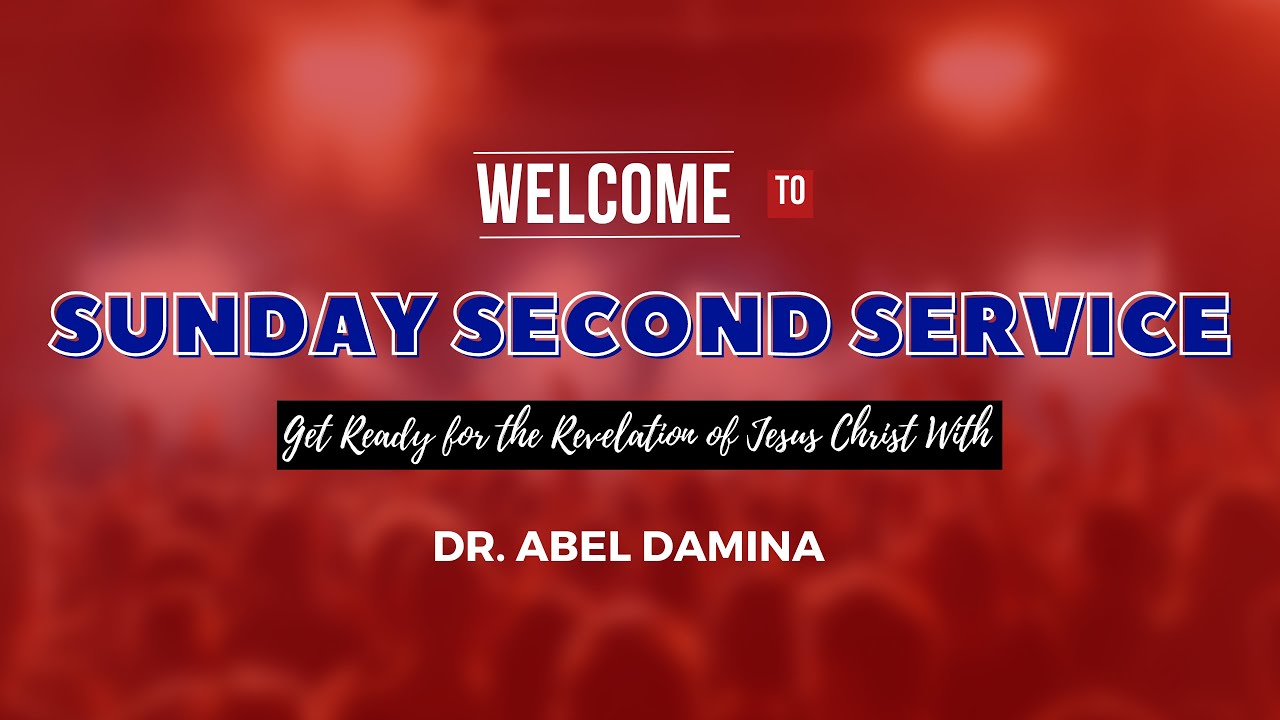 WELCOME TO

SUNDAY SECOND SERVICE

Get Ready for the Revelation of Jesus Christ With

DR. ABEL DAMINA